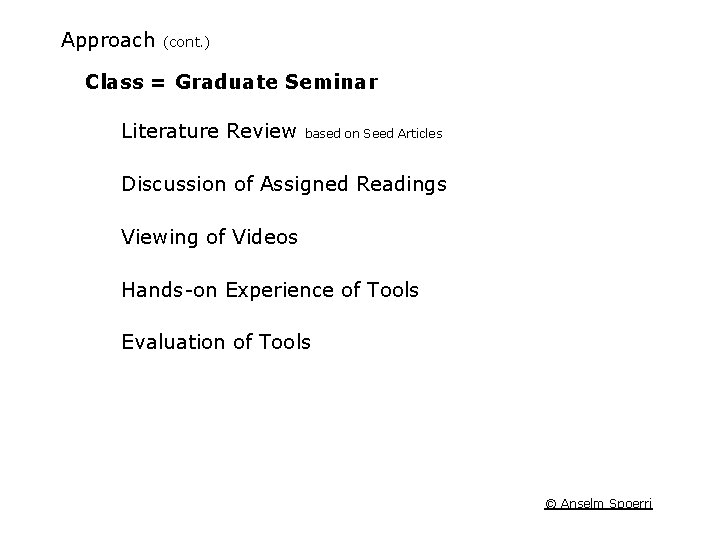 Approach (cont.)

Class = Graduate Seminar

Literature Review based on Seed Articles

Discussion of Assigned Readings

Viewing of Videos

Hands-on Experience of Tools

Evaluation of Tools

© Anselm Spoerri